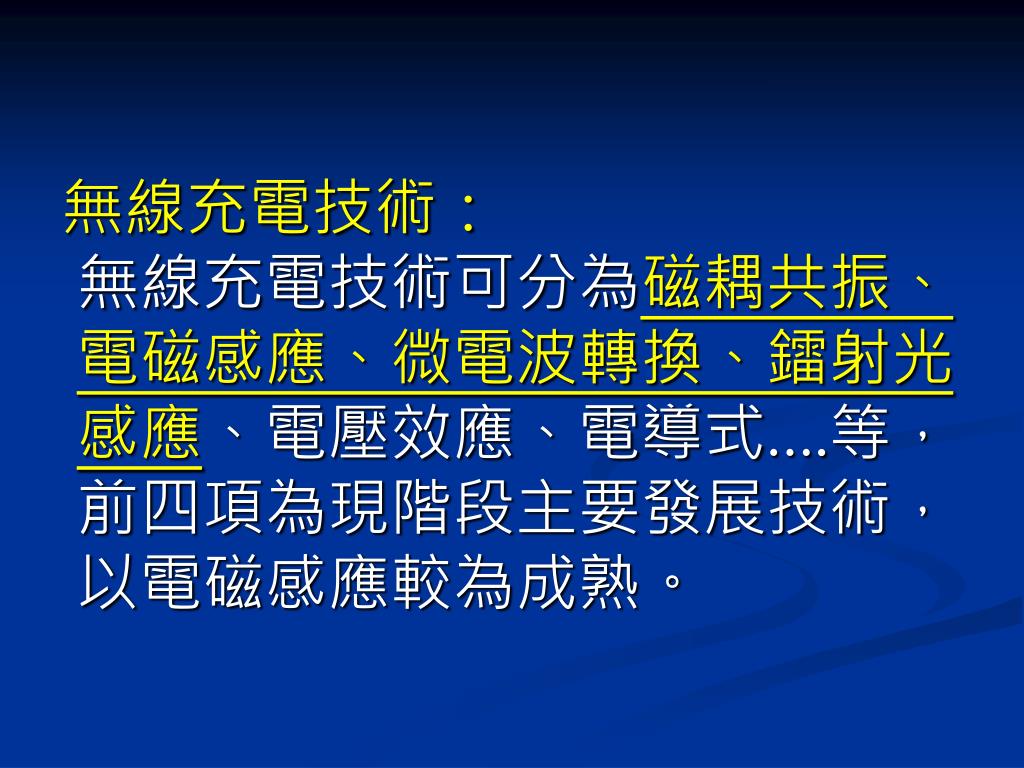 無線充電技術：

無線充電技術可分為磁耦共振、電磁感應、微電波轉換、鐳射光感應、電壓效應、電導式….等，前四項為現階段主要發展技術，以電磁感應較為成熟。